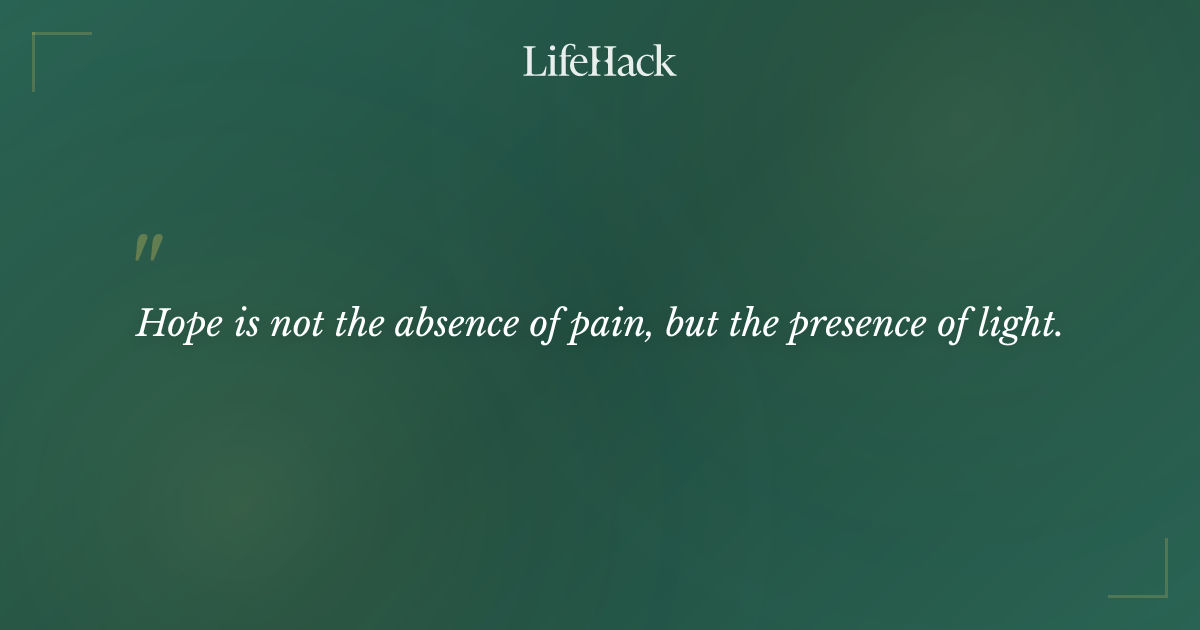 LifeHack

"

Hope is not the absence of pain, but the presence of light.